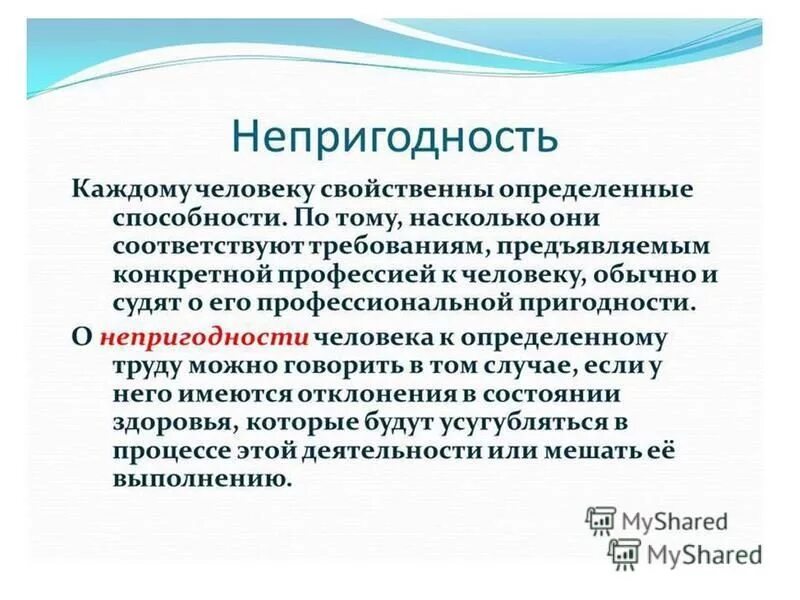 Непригодность

Каждому человеку свойственны определенные способности. По тому, насколько они соответствуют требованиям, предъявляемым конкретной профессией к человеку, обычно и судят о его профессиональной пригодности.

О непригодности человека к определенному труду можно говорить в том случае, если у него имеются отклонения в состоянии здоровья, которые будут усугубляться в процессе этой деятельности или мешать её выполнению.

MyShared
MyShared